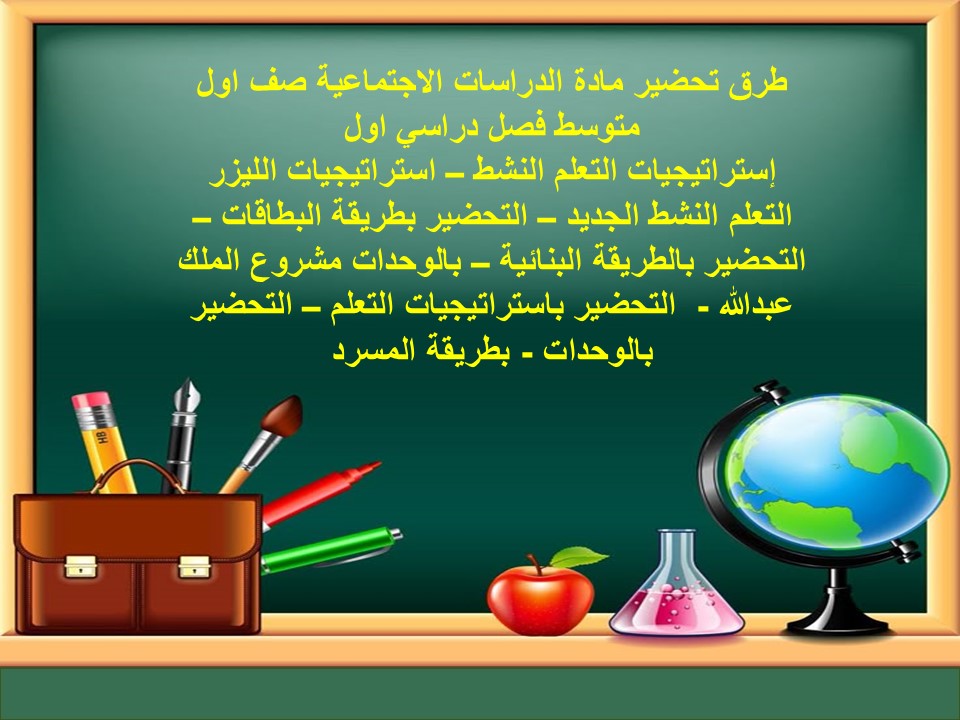 طرق تحضير مادة الدراسات الاجتماعية صف اول متوسط فصل دراسي اول
إستراتيجيات التعلم النشط – استراتيجيات الليزر التعلم النشط الجديد – التحضير بطريقة البطاقات – التحضير بالطريقة البنائية – بالوحدات مشروع الملك عبدالله - التحضير باستراتيجيات التعلم – التحضير بالوحدات - بطريقة المسرد

HB